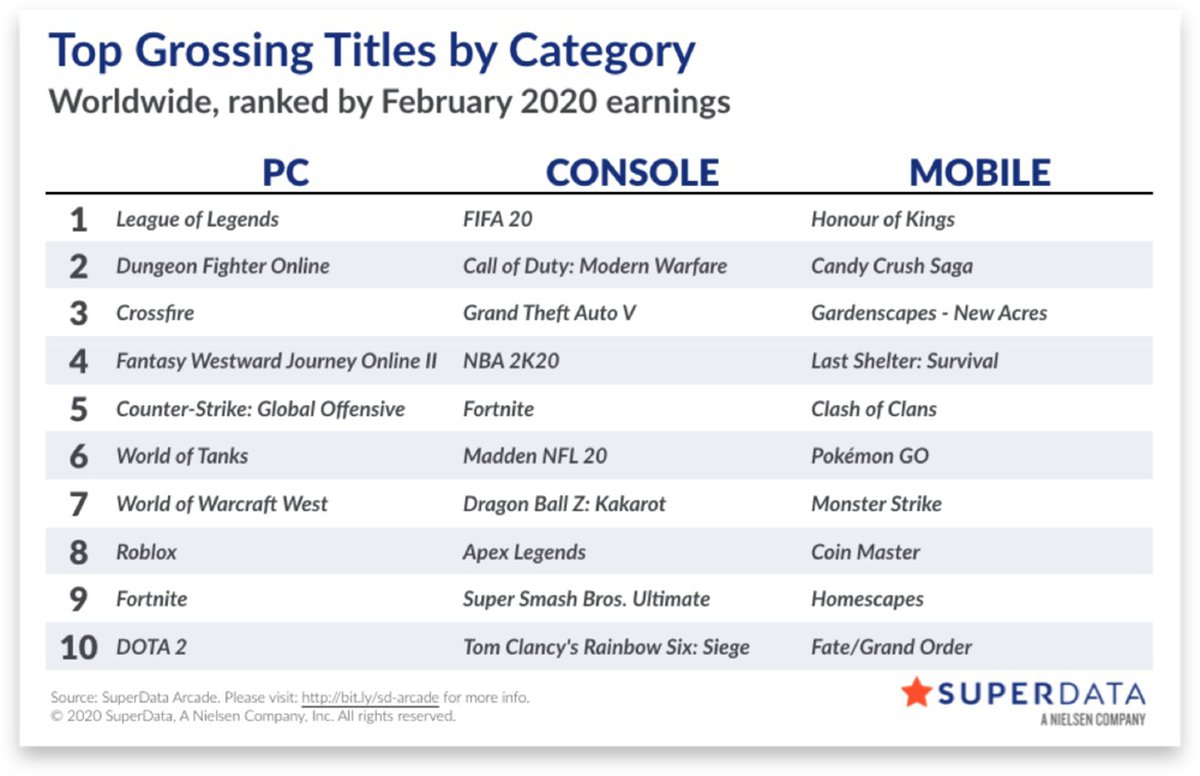 Top Grossing Titles by Category
Worldwide, ranked by February 2020 earnings

| | PC | CONSOLE | MOBILE |
|---|---|---|---|
| 1 | League of Legends | FIFA 20 | Honour of Kings |
| 2 | Dungeon Fighter Online | Call of Duty: Modern Warfare | Candy Crush Saga |
| 3 | Crossfire | Grand Theft Auto V | Gardenscapes - New Acres |
| 4 | Fantasy Westward Journey Online II | NBA 2K20 | Last Shelter: Survival |
| 5 | Counter-Strike: Global Offensive | Fortnite | Clash of Clans |
| 6 | World of Tanks | Madden NFL 20 | Pokémon GO |
| 7 | World of Warcraft West | Dragon Ball Z: Kakarot | Monster Strike |
| 8 | Roblox | Apex Legends | Coin Master |
| 9 | Fortnite | Super Smash Bros. Ultimate | Homescapes |
| 10 | DOTA 2 | Tom Clancy's Rainbow Six: Siege | Fate/Grand Order |

Source: SuperData Arcade. Please visit: http://bit.ly/sd-arcade for more info.
© 2020 SuperData, A Nielsen Company, Inc. All rights reserved.

SUPERDATA
A NIELSEN COMPANY